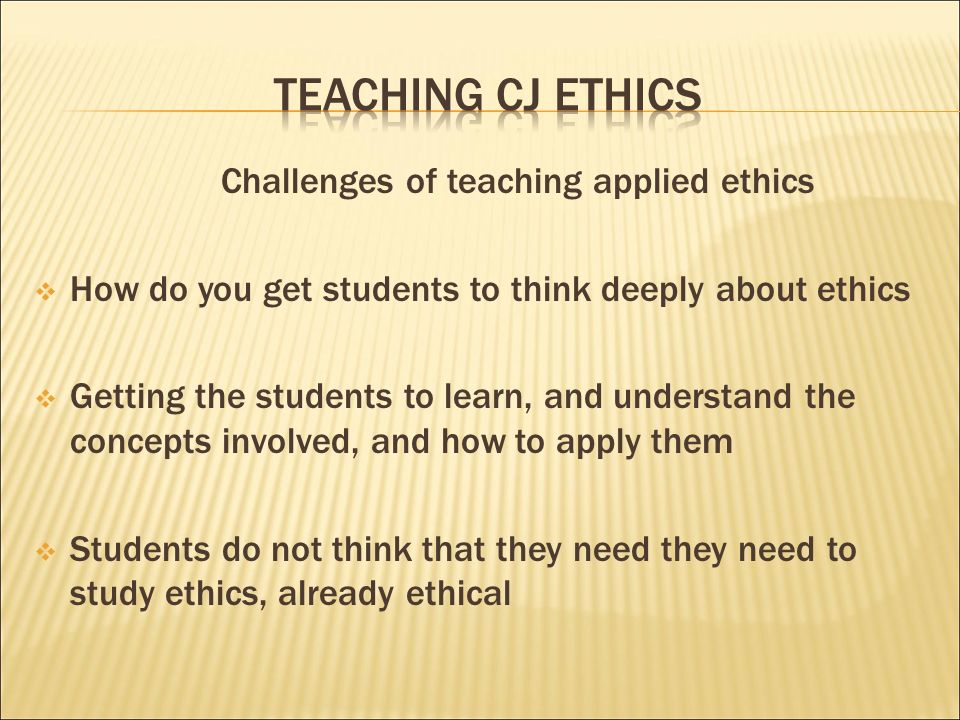 TEACHING CJ ETHICS

Challenges of teaching applied ethics

❖ How do you get students to think deeply about ethics

❖ Getting the students to learn, and understand the concepts involved, and how to apply them

❖ Students do not think that they need they need to study ethics, already ethical